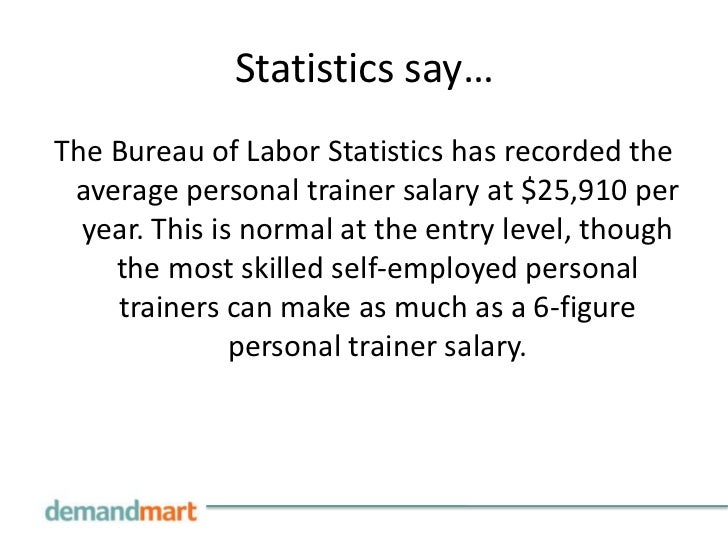 Statistics say…

The Bureau of Labor Statistics has recorded the average personal trainer salary at \$25,910 per year. This is normal at the entry level, though the most skilled self-employed personal trainers can make as much as a 6-figure personal trainer salary.

demandmart